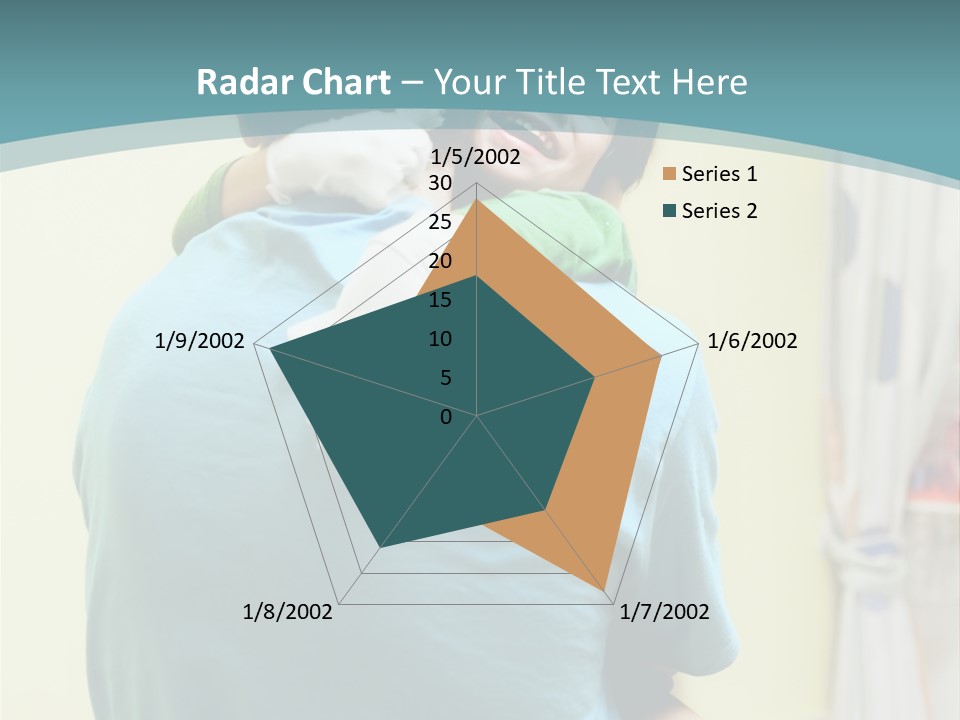 Radar Chart – Your Title Text Here

1/5/2002
30
25
20
15
10
5
0
1/6/2002
1/7/2002
1/8/2002
1/9/2002

Series 1
Series 2